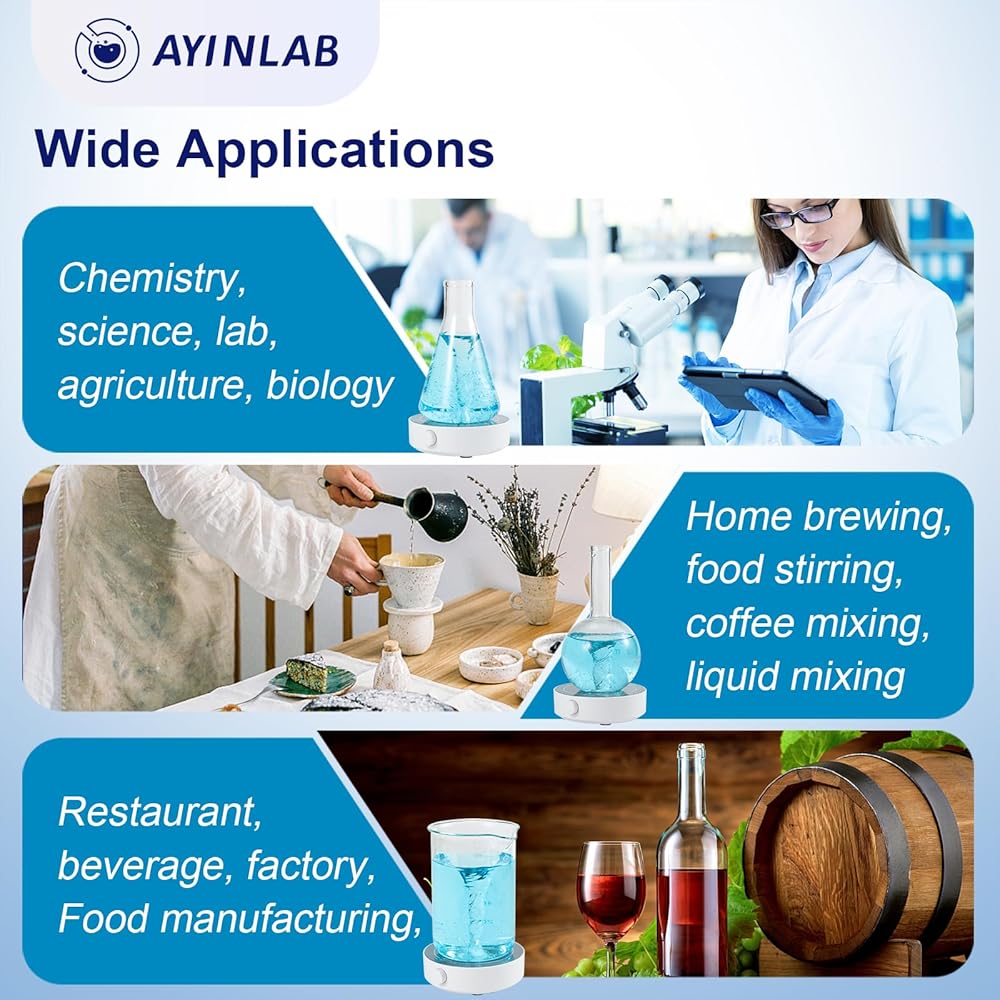 AYINLAB

Wide Applications

Chemistry, science, lab, agriculture, biology

Home brewing, food stirring, coffee mixing, liquid mixing

Restaurant, beverage, factory, Food manufacturing,